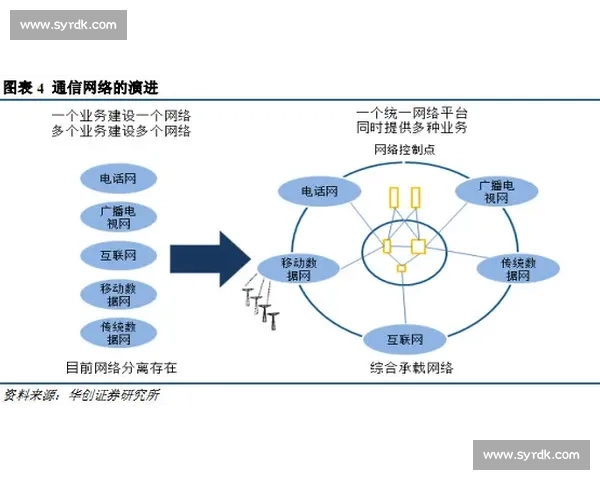 www.syrdk.com

图表 4 通信网络的演进

一个业务建设一个网络
多个业务建设多个网络

电话网
广播电视网
互联网
移动数据网
传统数据网

目前网络分离存在

一个统一网络平台
同时提供多种业务

网络控制点

电话网
广播电视网
移动数据网
传统数据网
互联网

综合承载网络

资料来源：华创证券研究所

www.syrdk.com